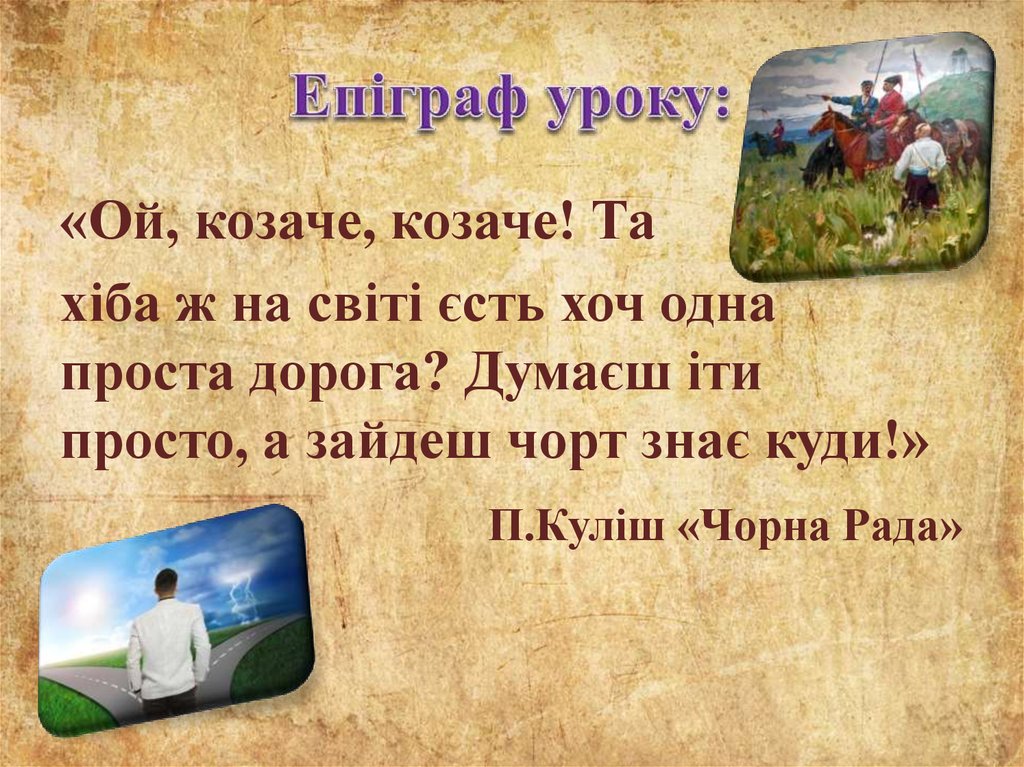 Епіграф уроку:

«Ой, козаче, козаче! Та хіба ж на світі єсть хоч одна проста дорога? Думаєш іти просто, а зайдеш чорт знає куди!»

П.Куліш «Чорна Рада»